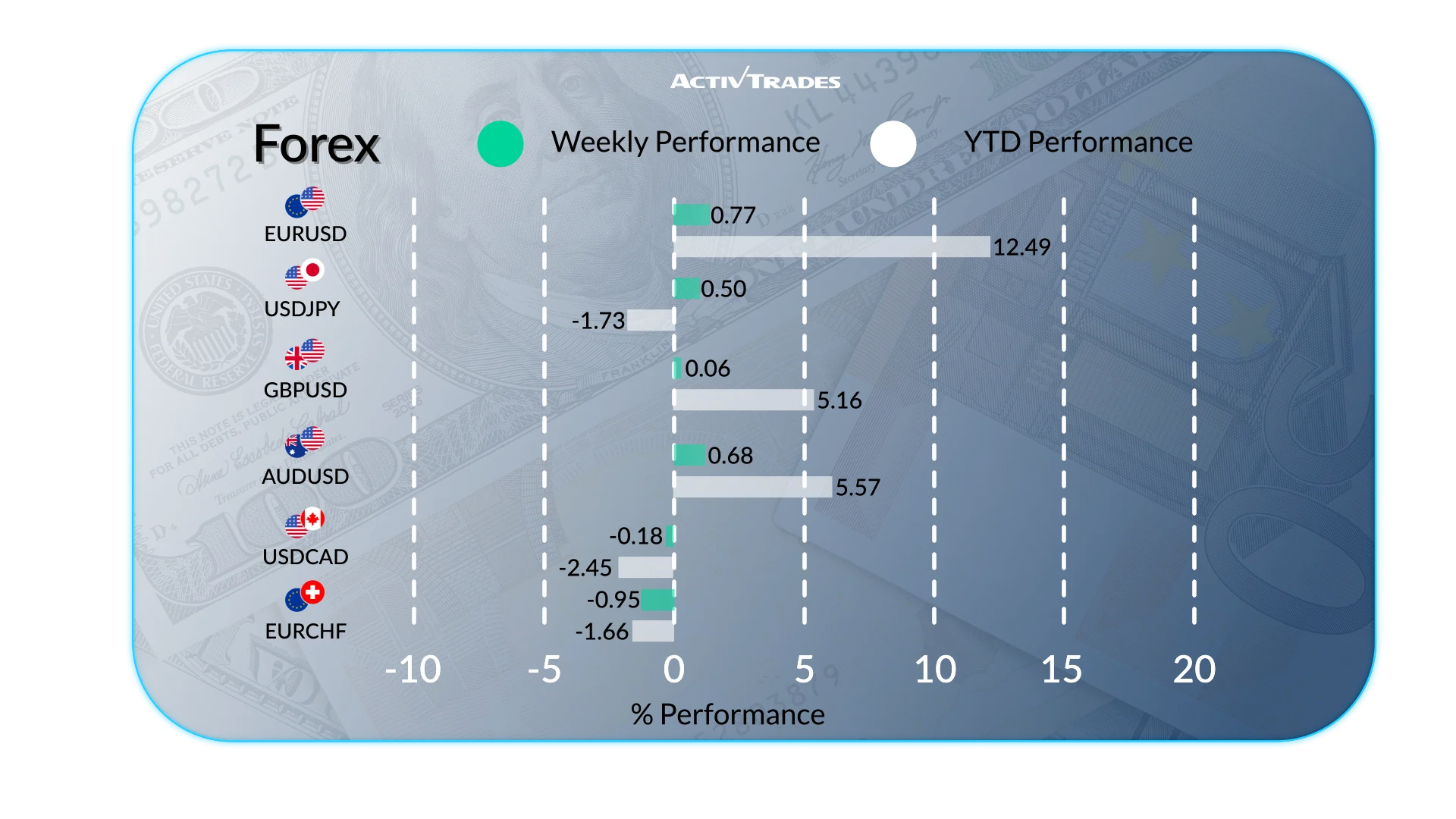 ACTIVTRADES

Forex

Weekly Performance

YTD Performance

EURUSD
0.77
12.49

USDJPY
0.50
-1.73

GBPUSD
0.06
5.16

AUDUSD
0.68
5.57

USDCAD
-0.18
-2.45

EURCHF
-0.95
-1.66

-10 -5 0 5 10 15 20

% Performance